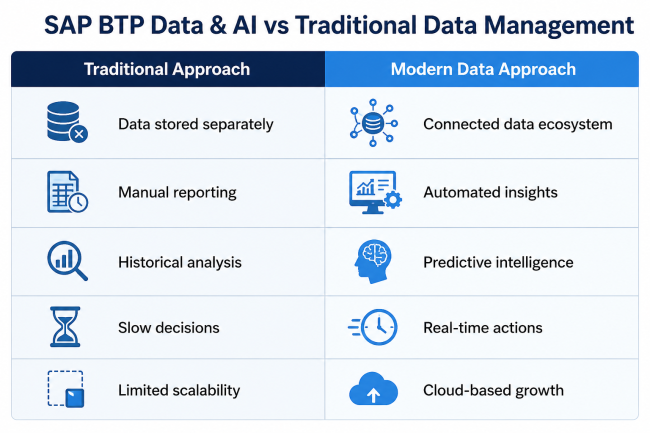 SAP BTP Data & AI vs Traditional Data Management

| Traditional Approach | Modern Data Approach |
|---|---|
| Data stored separately | Connected data ecosystem |
| Manual reporting | Automated insights |
| Historical analysis | Predictive intelligence |
| Slow decisions | Real-time actions |
| Limited scalability | Cloud-based growth |